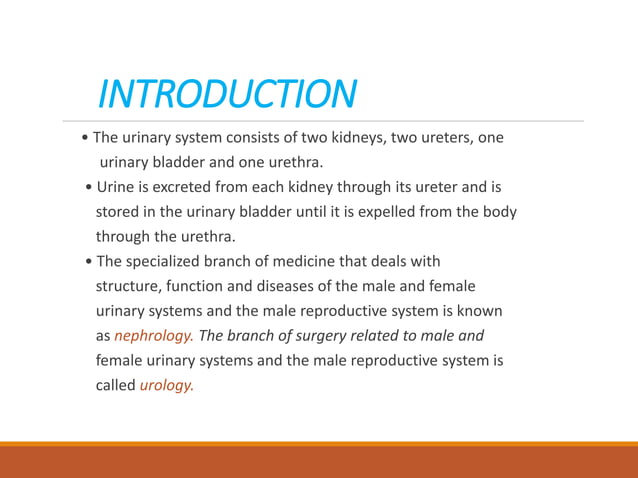 INTRODUCTION

• The urinary system consists of two kidneys, two ureters, one urinary bladder and one urethra.

• Urine is excreted from each kidney through its ureter and is stored in the urinary bladder until it is expelled from the body through the urethra.

• The specialized branch of medicine that deals with structure, function and diseases of the male and female urinary systems and the male reproductive system is known as nephrology. The branch of surgery related to male and female urinary systems and the male reproductive system is called urology.